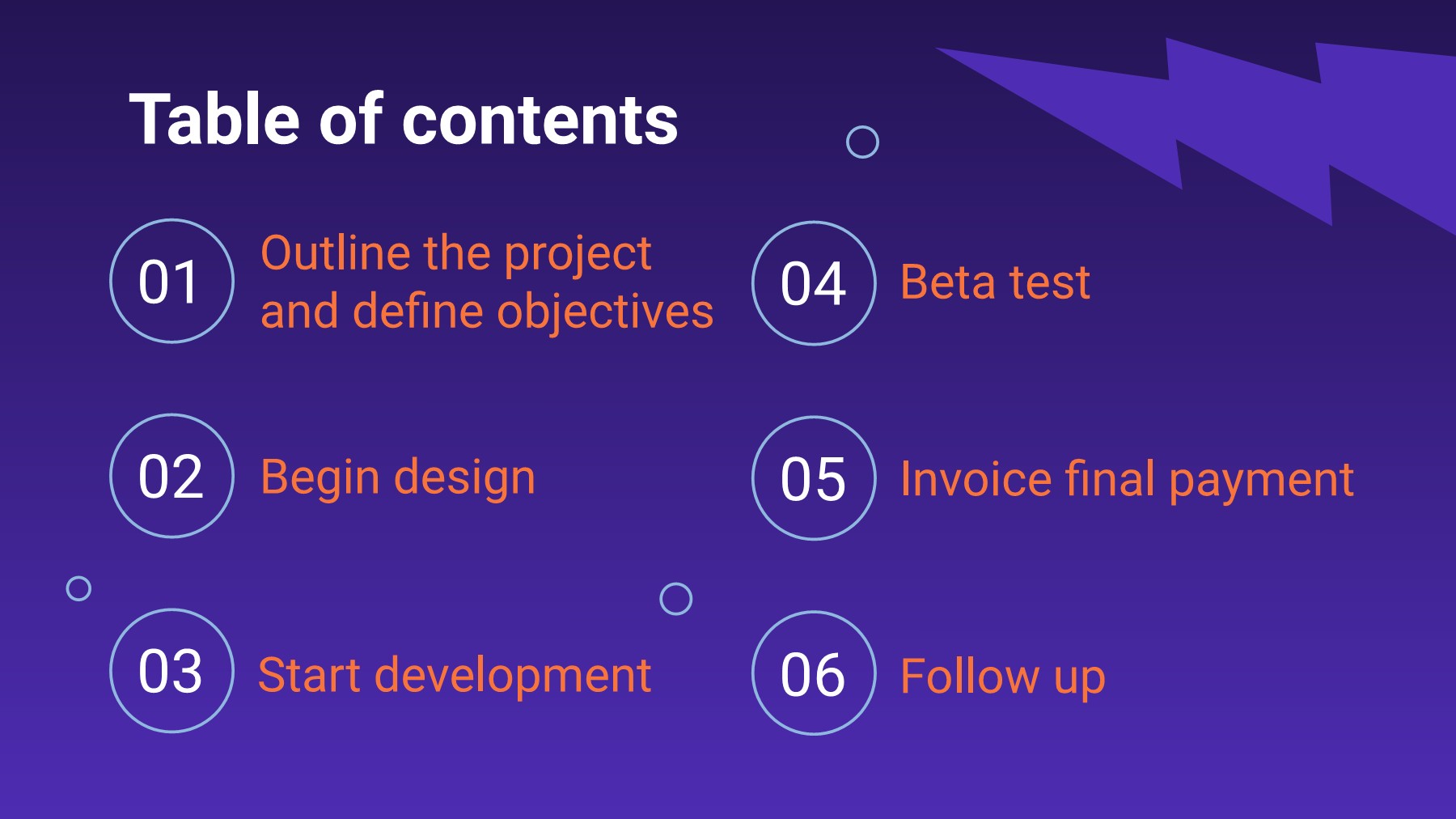 Table of contents

01 Outline the project and define objectives

02 Begin design

03 Start development

04 Beta test

05 Invoice final payment

06 Follow up